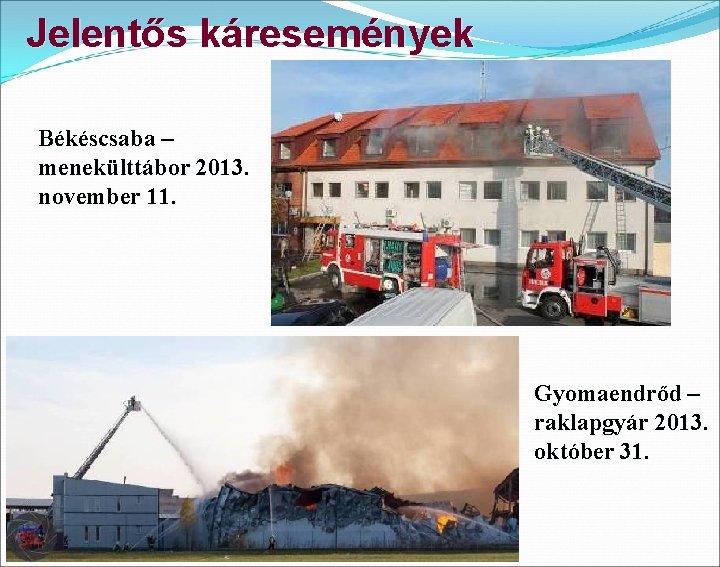 Jelentős káresemények

Békéscsaba – menekülttábor 2013. november 11.

Gyomaendrőd – raklapgyár 2013. október 31.